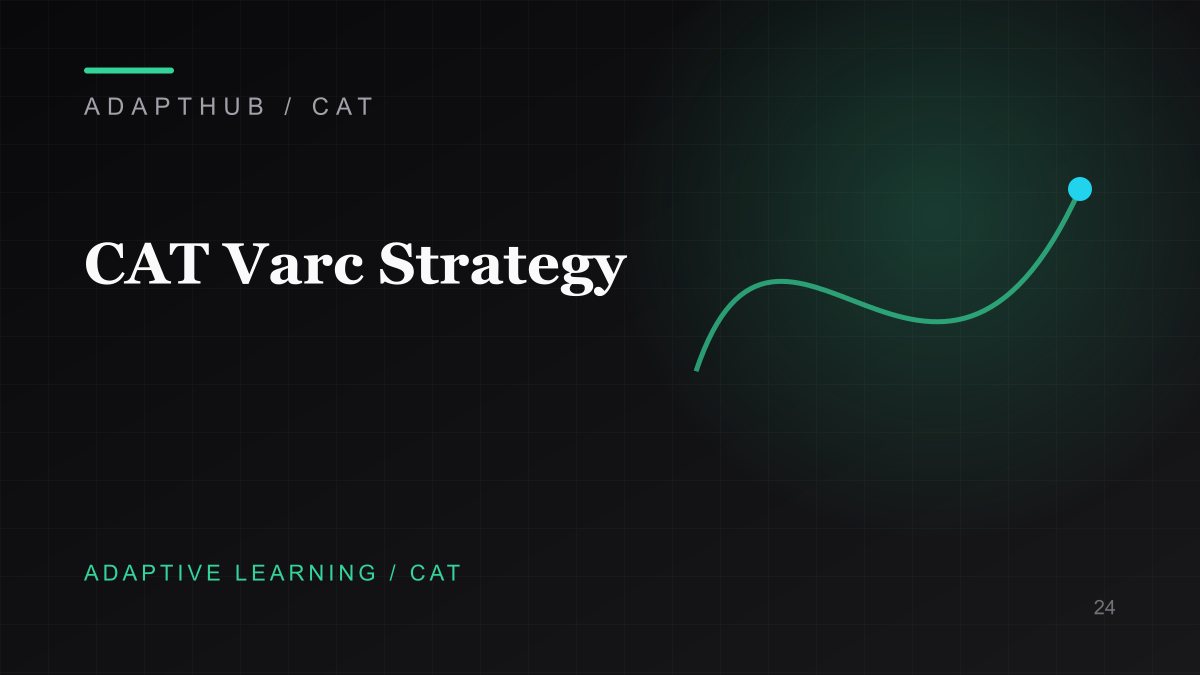 ADAPTHUB / CAT

CAT Varc Strategy

ADAPTIVE LEARNING / CAT

24